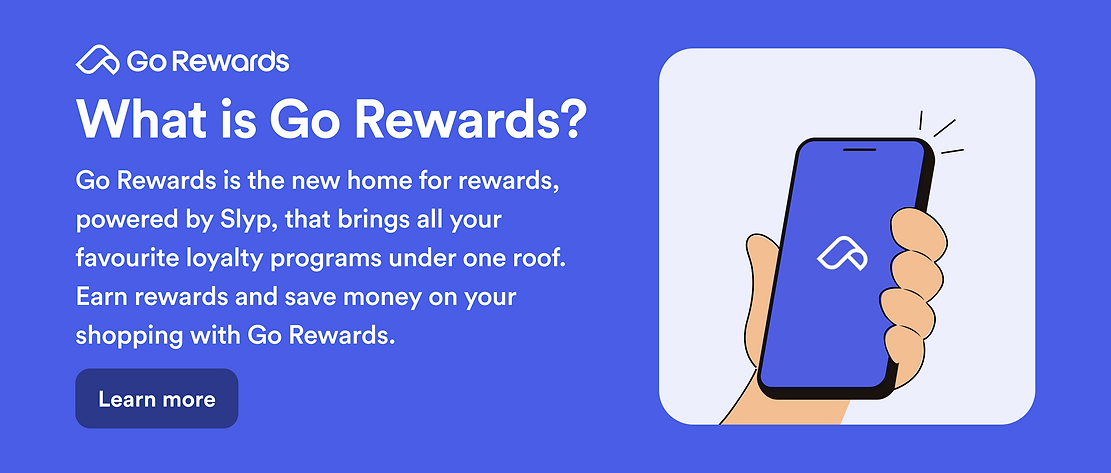 Go Rewards

What is Go Rewards?

Go Rewards is the new home for rewards, powered by Slyp, that brings all your favourite loyalty programs under one roof. Earn rewards and save money on your shopping with Go Rewards.

Learn more